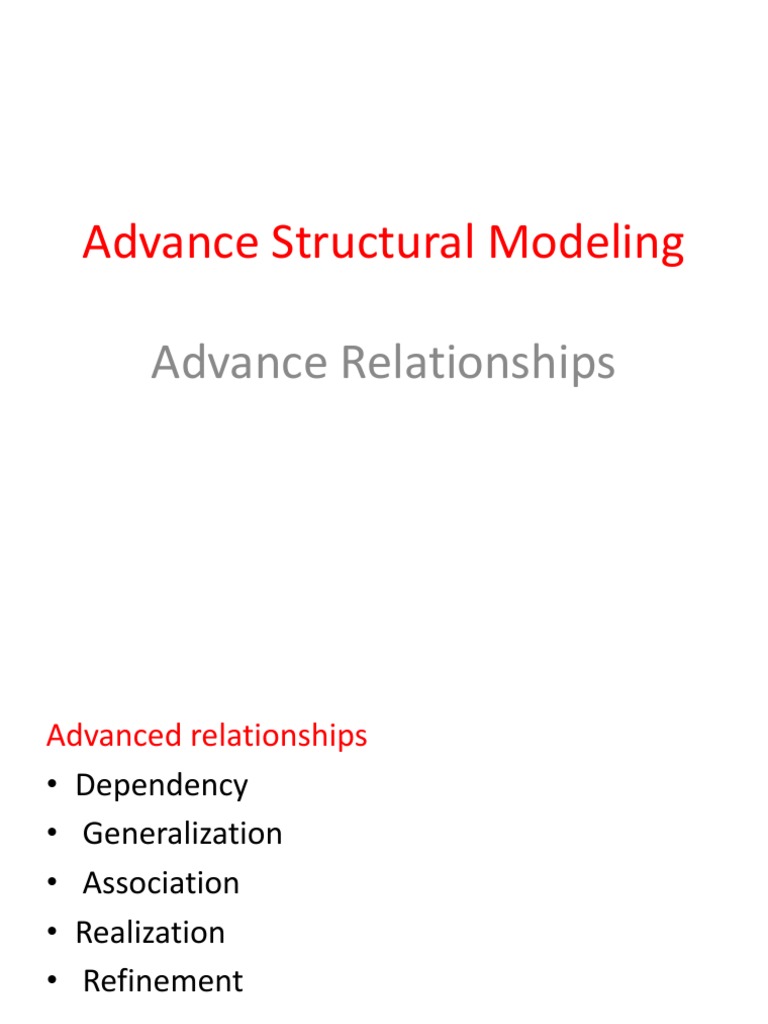 Advance Structural Modeling

Advance Relationships

Advanced relationships

• Dependency
• Generalization
• Association
• Realization
• Refinement